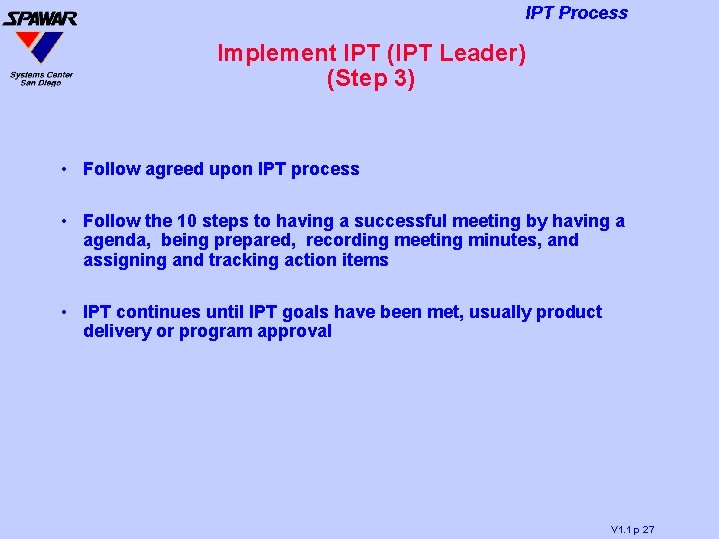 SPAWAR
Systems Center
San Diego

IPT Process

Implement IPT (IPT Leader)
(Step 3)

• Follow agreed upon IPT process

• Follow the 10 steps to having a successful meeting by having a agenda, being prepared, recording meeting minutes, and assigning and tracking action items

• IPT continues until IPT goals have been met, usually product delivery or program approval

V1.1 p 27